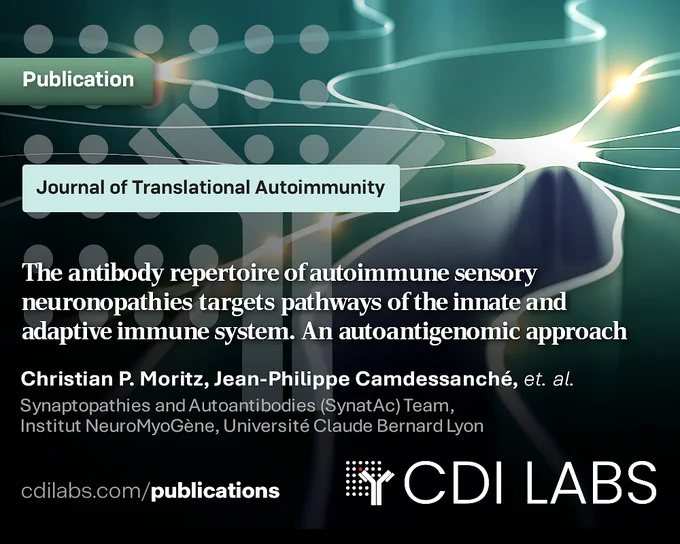 Publication

Journal of Translational Autoimmunity

The antibody repertoire of autoimmune sensory neuronopathies targets pathways of the innate and adaptive immune system. An autoantigenomic approach

Christian P. Moritz, Jean-Philippe Camdessanché, et. al.

Synaptopathies and Autoantibodies (SynatAc) Team, Institut NeuroMyoGène, Université Claude Bernard Lyon

cdilabs.com/publications

CDI LABS